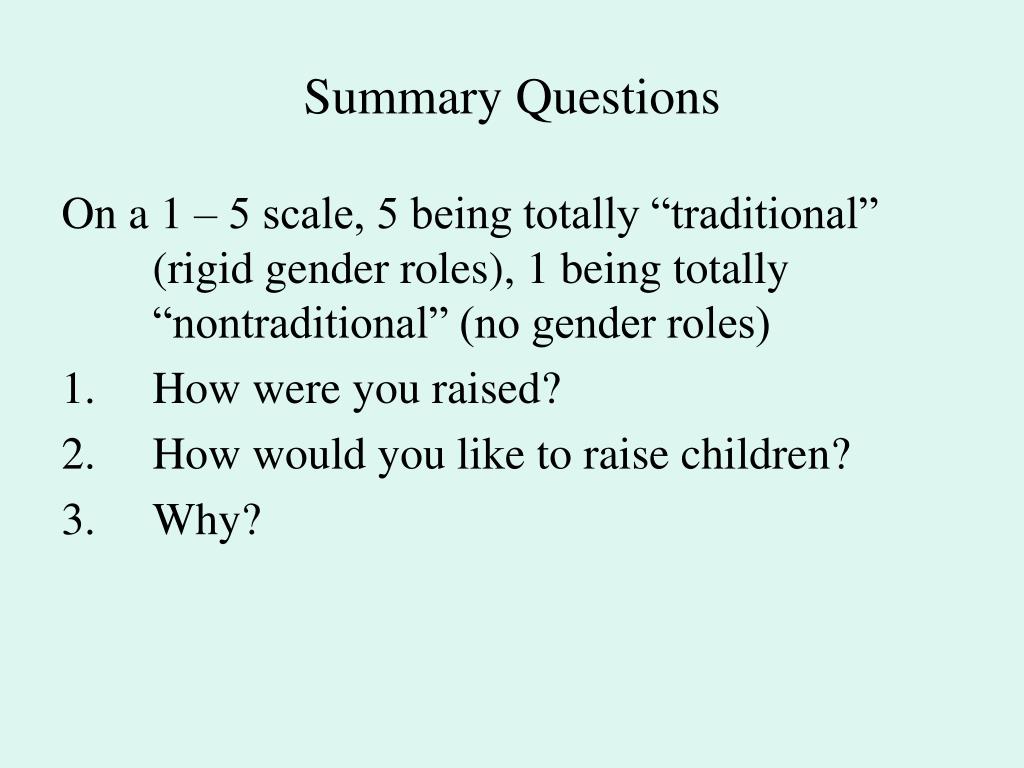 Summary Questions

On a 1 – 5 scale, 5 being totally “traditional” (rigid gender roles), 1 being totally “nontraditional” (no gender roles)

1. How were you raised?
2. How would you like to raise children?
3. Why?